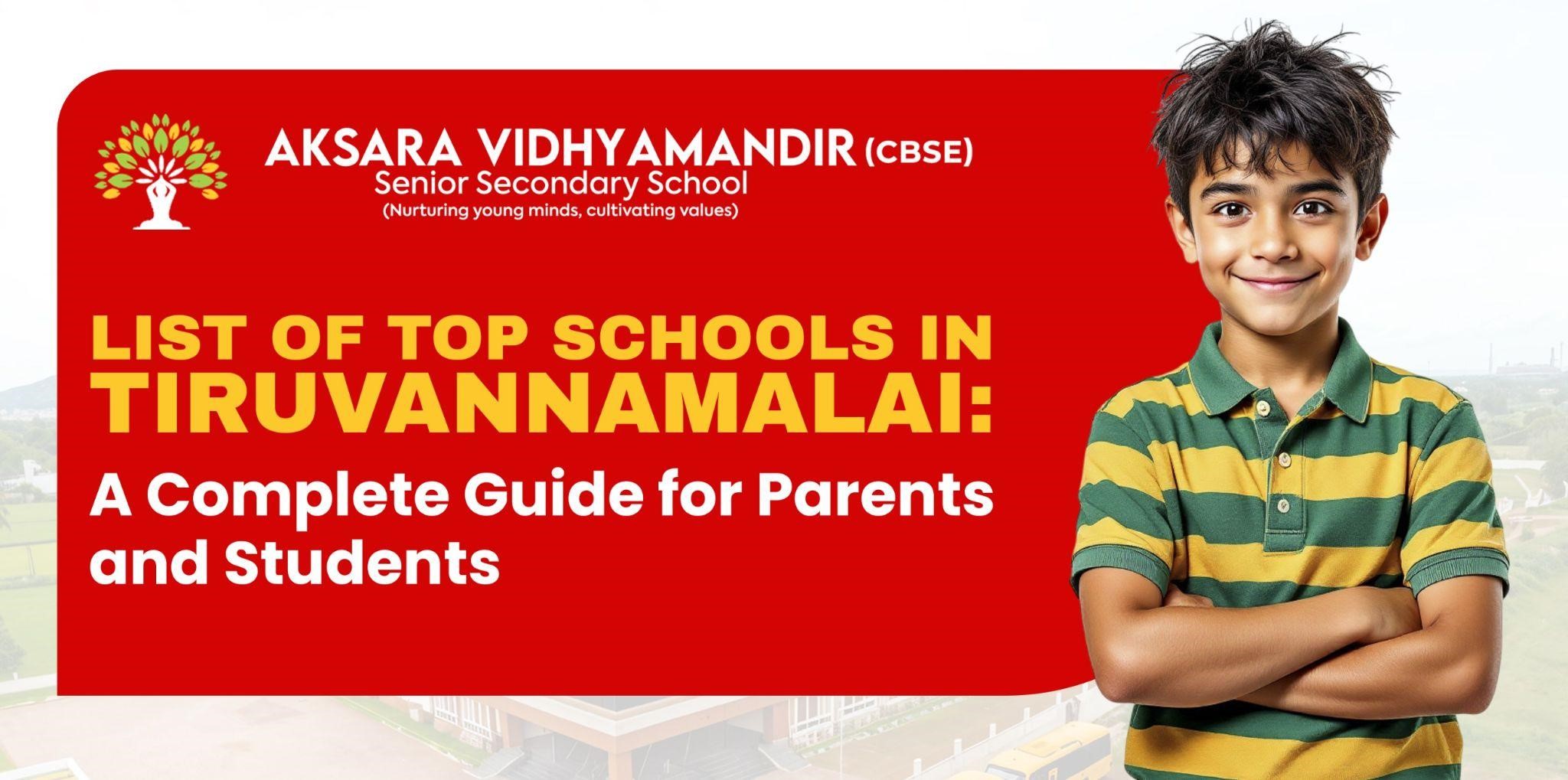 AKSARA VIDHYAMANDIR (CBSE)
Senior Secondary School
(Nurturing young minds, cultivating values)

LIST OF TOP SCHOOLS IN TIRUVANNAMALAI:
A Complete Guide for Parents and Students